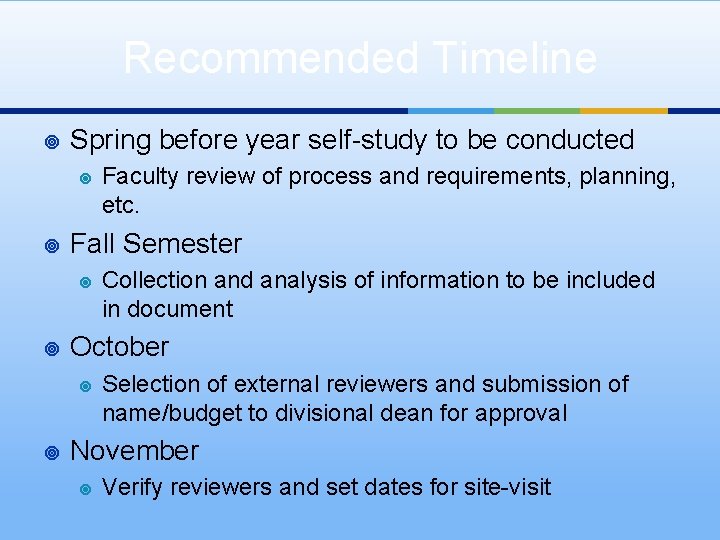 Recommended Timeline

Spring before year self-study to be conducted

Faculty review of process and requirements, planning, etc.

Fall Semester

Collection and analysis of information to be included in document

October

Selection of external reviewers and submission of name/budget to divisional dean for approval

November

Verify reviewers and set dates for site-visit